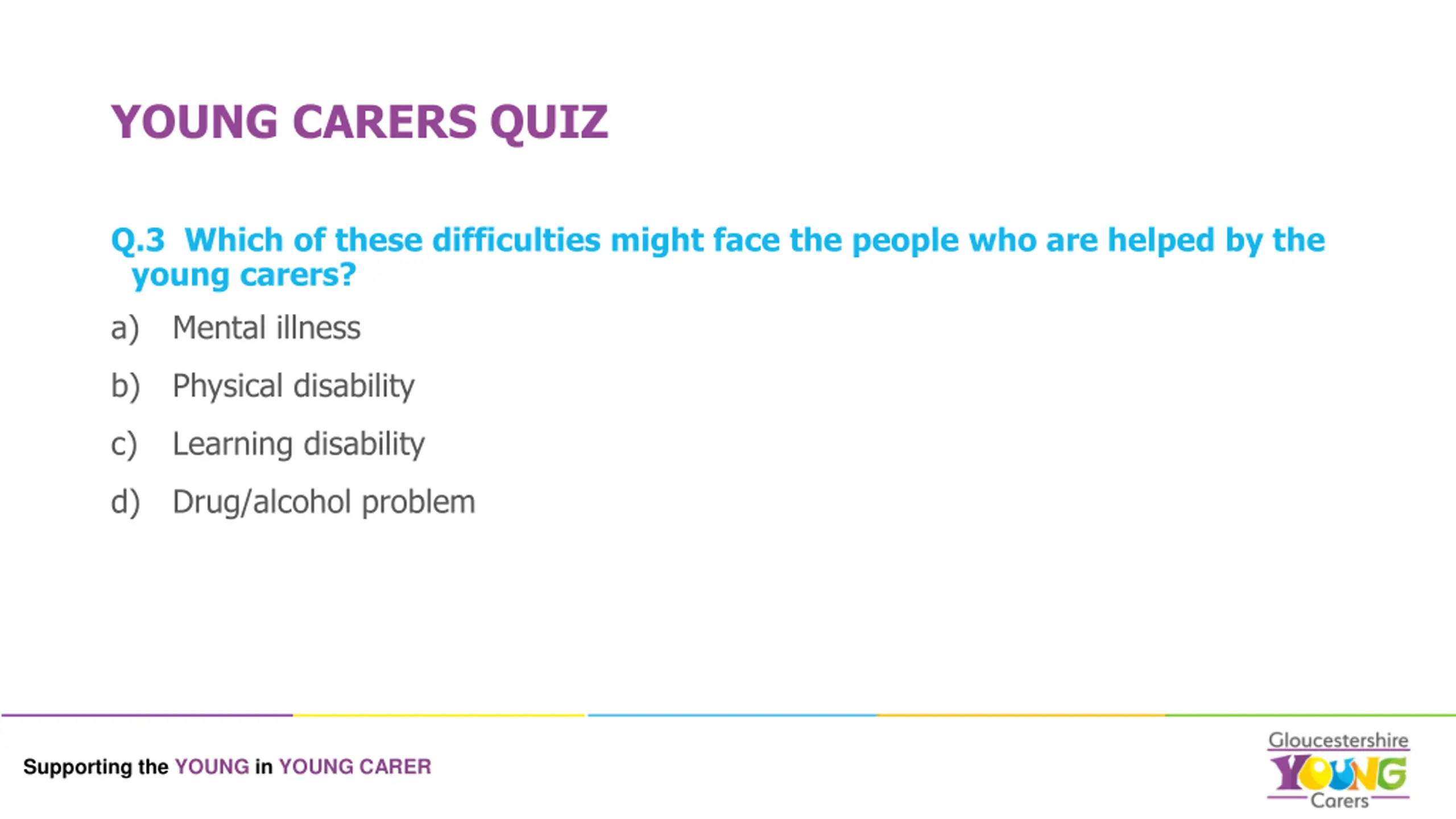 YOUNG CARERS QUIZ

Q.3 Which of these difficulties might face the people who are helped by the young carers?

a) Mental illness

b) Physical disability

c) Learning disability

d) Drug/alcohol problem

Supporting the YOUNG in YOUNG CARER

Gloucestershire YOUNG Carers